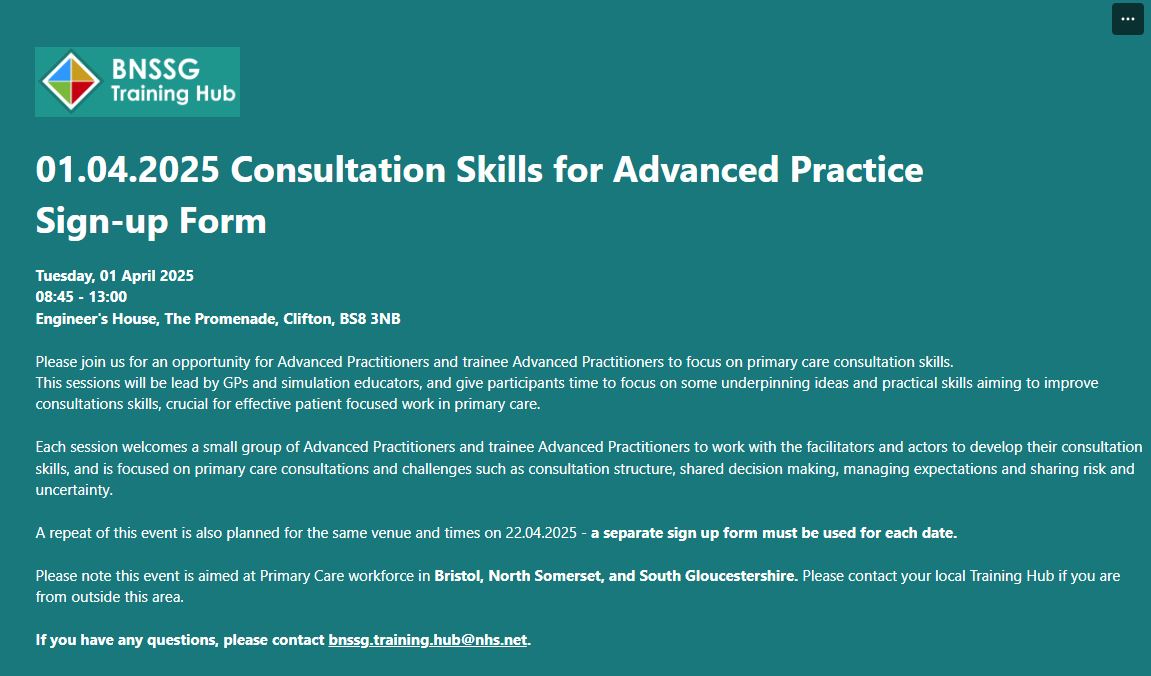 ...

BNSSG
Training Hub

01.04.2025 Consultation Skills for Advanced Practice Sign-up Form

Tuesday, 01 April 2025
08:45 - 13:00
Engineer's House, The Promenade, Clifton, BS8 3NB

Please join us for an opportunity for Advanced Practitioners and trainee Advanced Practitioners to focus on primary care consultation skills.
This sessions will be lead by GPs and simulation educators, and give participants time to focus on some underpinning ideas and practical skills aiming to improve consultations skills, crucial for effective patient focused work in primary care.

Each session welcomes a small group of Advanced Practitioners and trainee Advanced Practitioners to work with the facilitators and actors to develop their consultation skills, and is focused on primary care consultations and challenges such as consultation structure, shared decision making, managing expectations and sharing risk and uncertainty.

A repeat of this event is also planned for the same venue and times on 22.04.2025 - a separate sign up form must be used for each date.

Please note this event is aimed at Primary Care workforce in Bristol, North Somerset, and South Gloucestershire. Please contact your local Training Hub if you are from outside this area.

If you have any questions, please contact bnssg.training.hub@nhs.net.